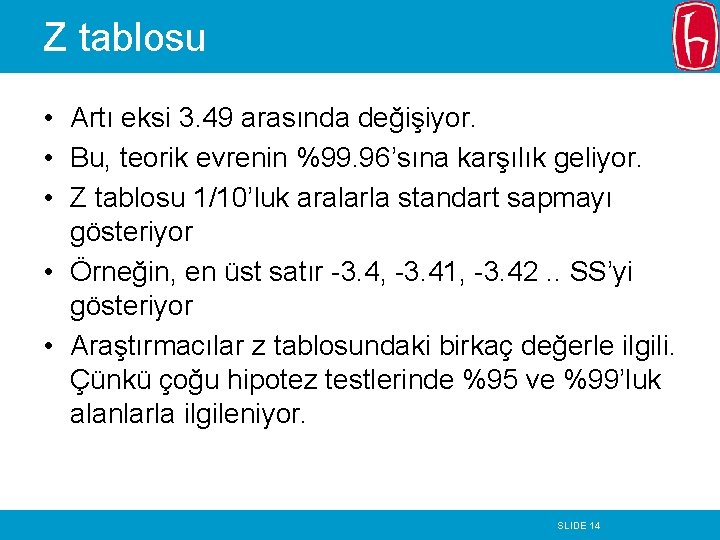 Z tablosu

• Artı eksi 3.49 arasında değişiyor.
• Bu, teorik evrenin %99.96'sına karşılık geliyor.
• Z tablosu 1/10'luk aralarla standart sapmayı gösteriyor
• Örneğin, en üst satır -3.4, -3.41, -3.42 .. SS'yi gösteriyor
• Araştırmacılar z tablosundaki birkaç değerle ilgili. Çünkü çoğu hipotez testlerinde %95 ve %99'luk alanlarla ilgileniyor.

SLIDE 14